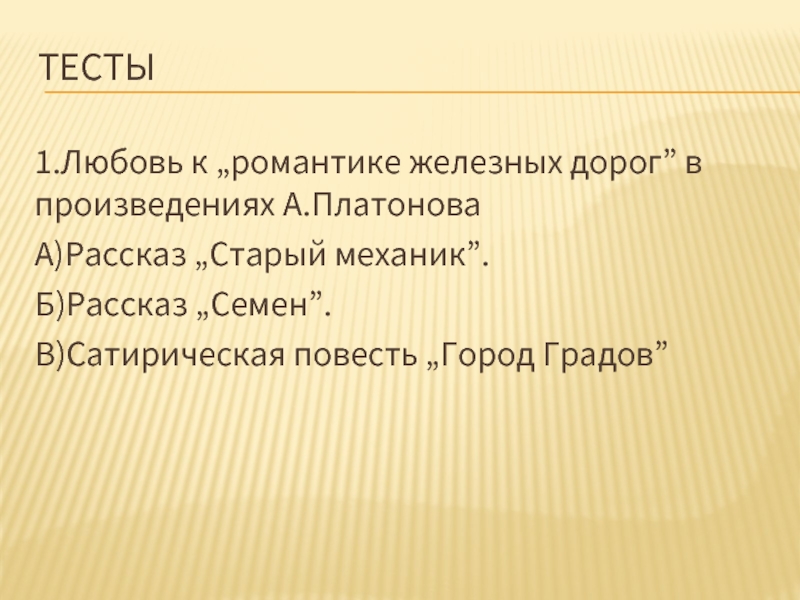 ТЕСТЫ

1.Любовь к „романтике железных дорог” в произведениях А.Платонова

А)Рассказ „Старый механик”.

Б)Рассказ „Семен”.

В)Сатирическая повесть „Город Градов”